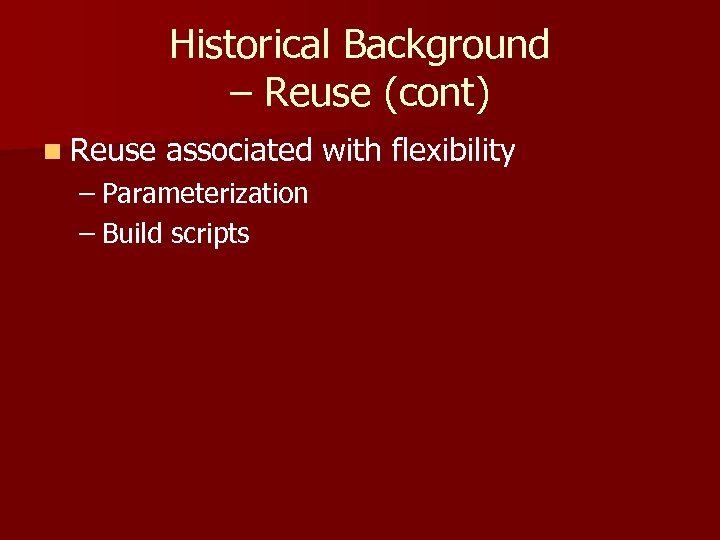 Historical Background
– Reuse (cont)

Reuse associated with flexibility
– Parameterization
– Build scripts